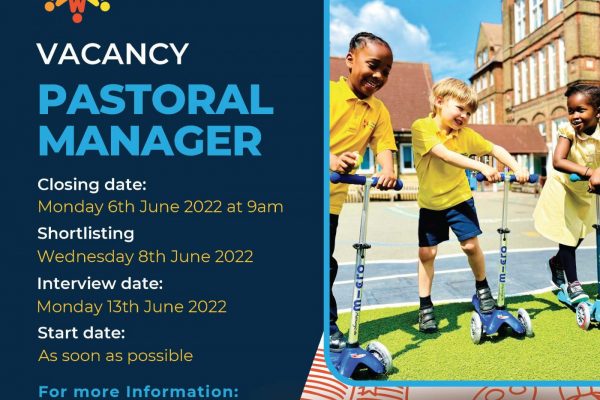 VACANCY

PASTORAL MANAGER

Closing date:
Monday 6th June 2022 at 9am

Shortlisting
Wednesday 8th June 2022

Interview date:
Monday 13th June 2022

Start date:
As soon as possible

For more Information:

m-cro

m-cro